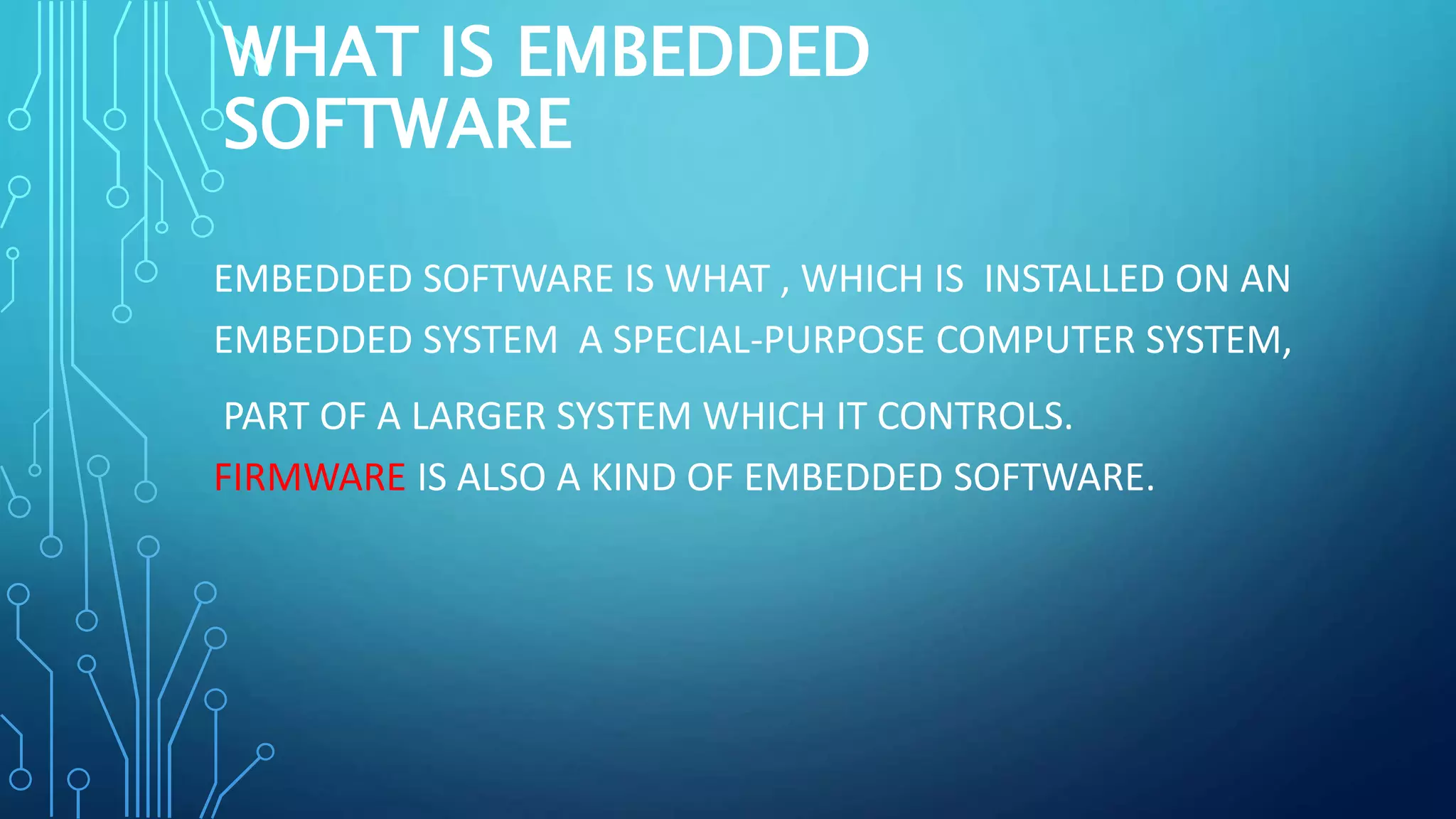 WHAT IS EMBEDDED SOFTWARE

EMBEDDED SOFTWARE IS WHAT , WHICH IS INSTALLED ON AN EMBEDDED SYSTEM A SPECIAL-PURPOSE COMPUTER SYSTEM,

PART OF A LARGER SYSTEM WHICH IT CONTROLS.

FIRMWARE IS ALSO A KIND OF EMBEDDED SOFTWARE.